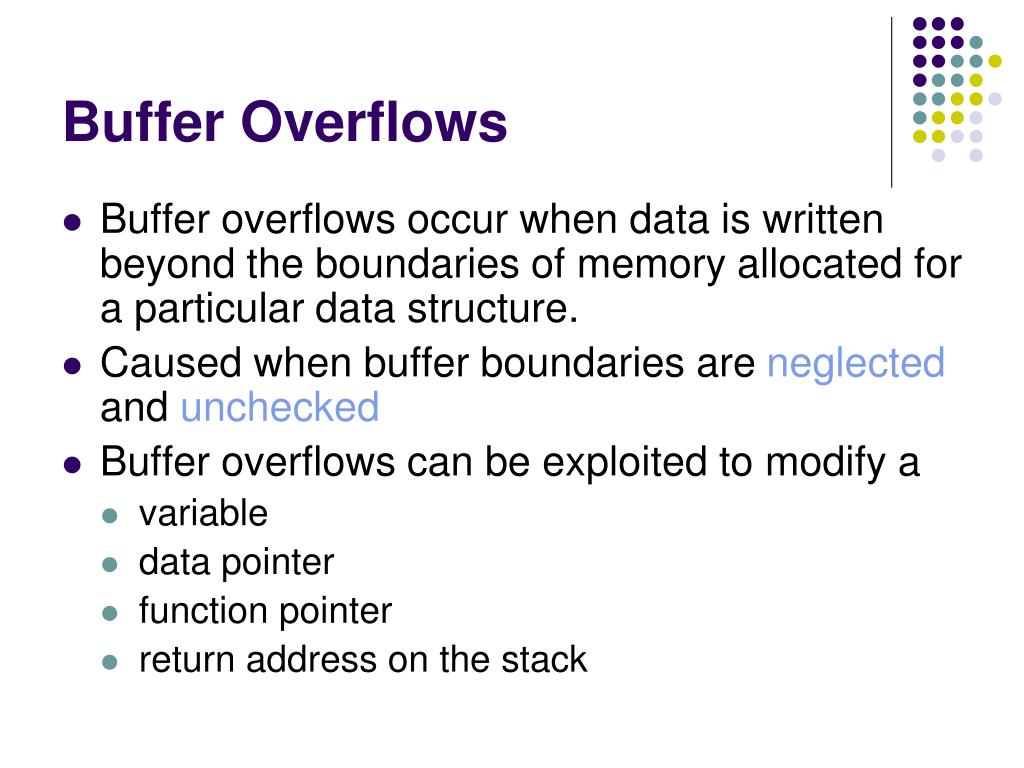 Buffer Overflows

- Buffer overflows occur when data is written beyond the boundaries of memory allocated for a particular data structure.
- Caused when buffer boundaries are neglected and unchecked
- Buffer overflows can be exploited to modify a
  - variable
  - data pointer
  - function pointer
  - return address on the stack